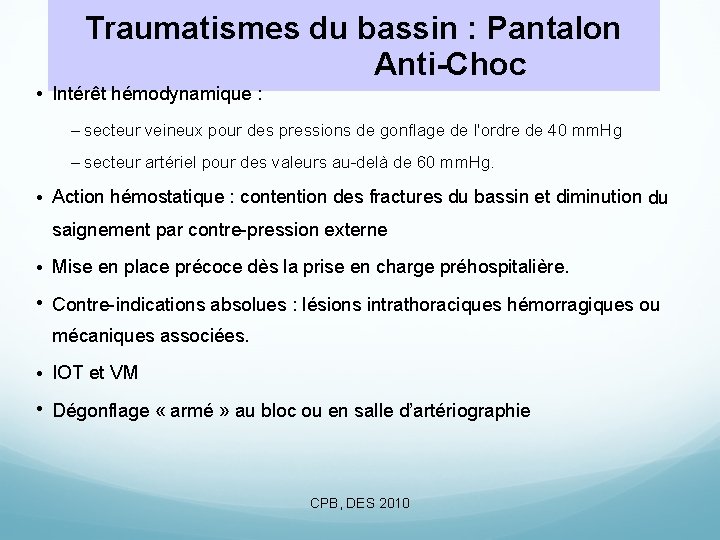 Traumatismes du bassin : Pantalon Anti-Choc

• Intérêt hémodynamique :

– secteur veineux pour des pressions de gonflage de l'ordre de 40 mmHg

– secteur artériel pour des valeurs au-delà de 60 mmHg.

• Action hémostatique : contention des fractures du bassin et diminution du saignement par contre-pression externe

• Mise en place précoce dès la prise en charge préhospitalière.

• Contre-indications absolues : lésions intrathoraciques hémorragiques ou mécaniques associées.

• IOT et VM

• Dégonflage « armé » au bloc ou en salle d'artériographie

CPB, DES 2010